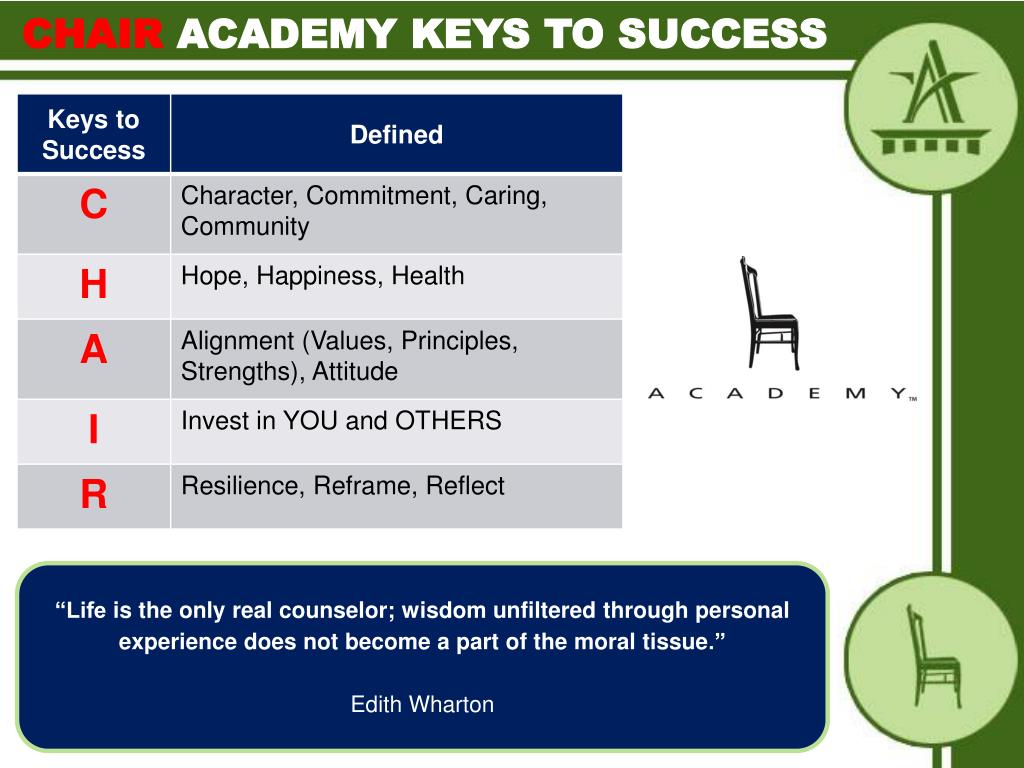 CHAIR ACADEMY KEYS TO SUCCESS

| Keys to Success | Defined |
|---|---|
| C | Character, Commitment, Caring, Community |
| H | Hope, Happiness, Health |
| A | Alignment (Values, Principles, Strengths), Attitude |
| I | Invest in YOU and OTHERS |
| R | Resilience, Reframe, Reflect |

ACADEMY™

“Life is the only real counselor; wisdom unfiltered through personal experience does not become a part of the moral tissue.”

Edith Wharton